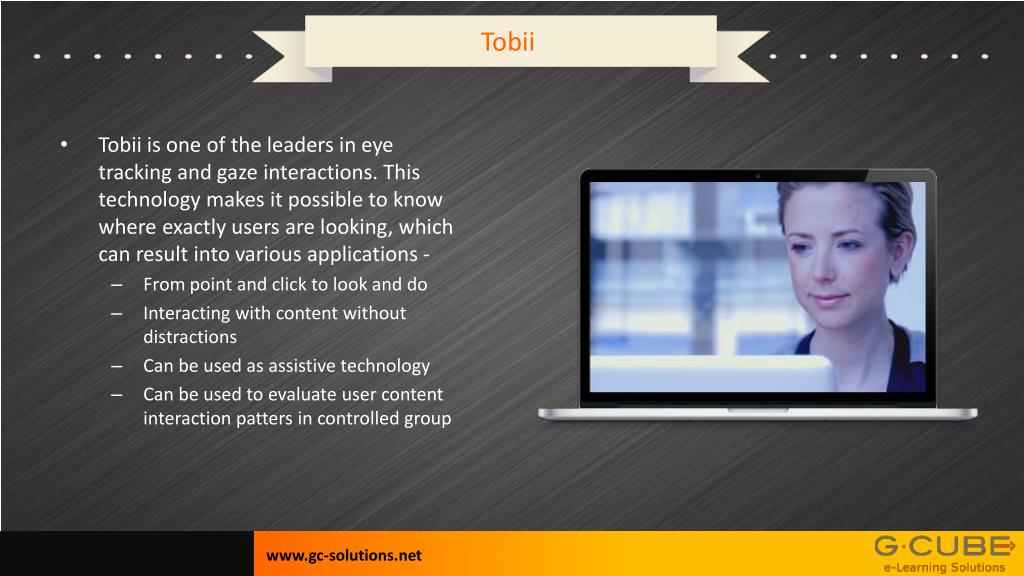 Tobii

• Tobii is one of the leaders in eye tracking and gaze interactions. This technology makes it possible to know where exactly users are looking, which can result into various applications -
– From point and click to look and do
– Interacting with content without distractions
– Can be used as assistive technology
– Can be used to evaluate user content interaction patters in controlled group

www.gc-solutions.net

G·CUBE
e-Learning Solutions